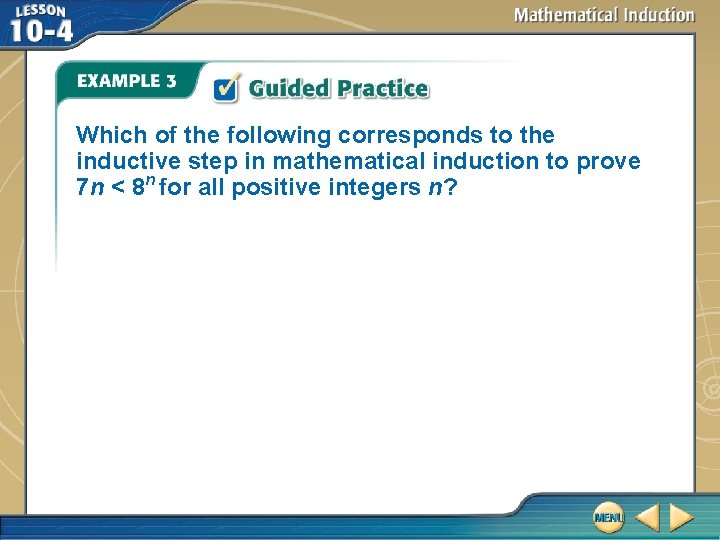 LESSON 10-4

Mathematical Induction

EXAMPLE 3

Guided Practice

Which of the following corresponds to the inductive step in mathematical induction to prove $7n < 8^n$ for all positive integers $n$?

MENU